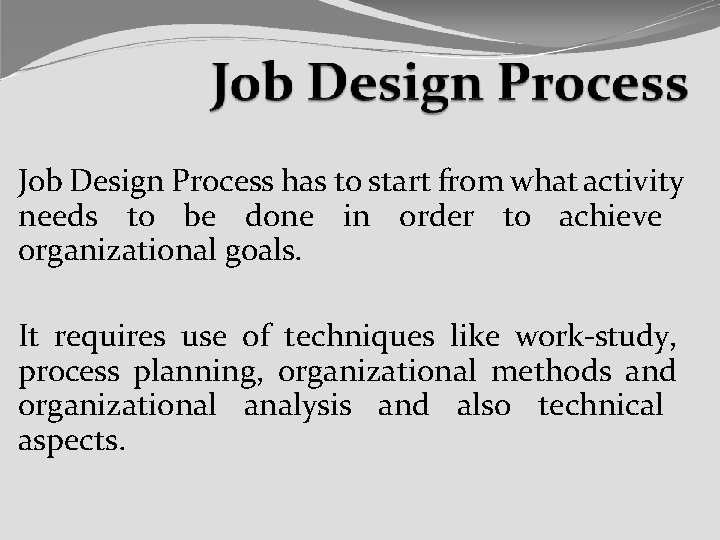 Job Design Process

Job Design Process has to start from what activity needs to be done in order to achieve organizational goals.

It requires use of techniques like work-study, process planning, organizational methods and organizational analysis and also technical aspects.